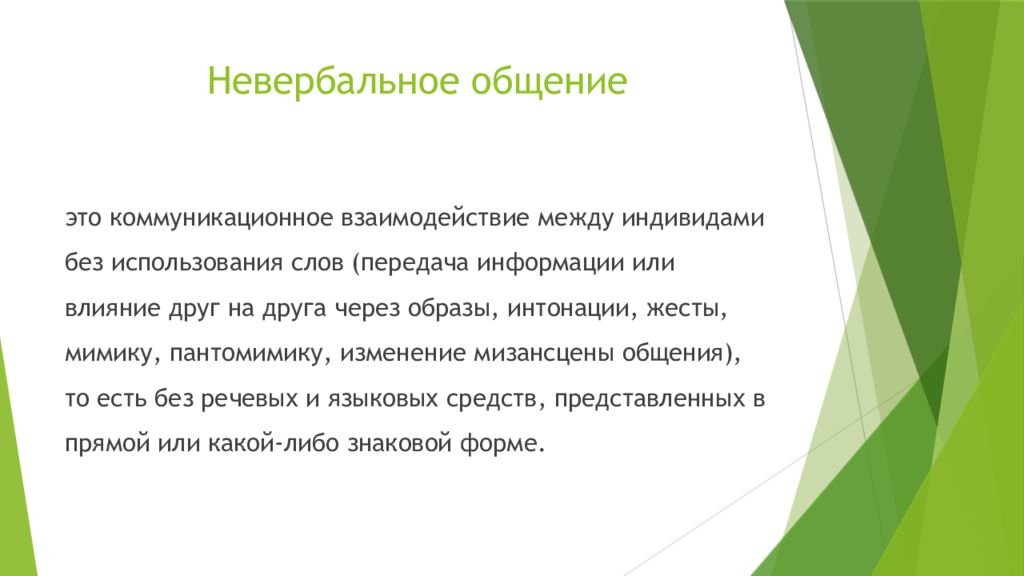 Невербальное общение

это коммуникационное взаимодействие между индивидами без использования слов (передача информации или влияние друг на друга через образы, интонации, жесты, мимику, пантомимику, изменение мизансцены общения), то есть без речевых и языковых средств, представленных в прямой или какой-либо знаковой форме.